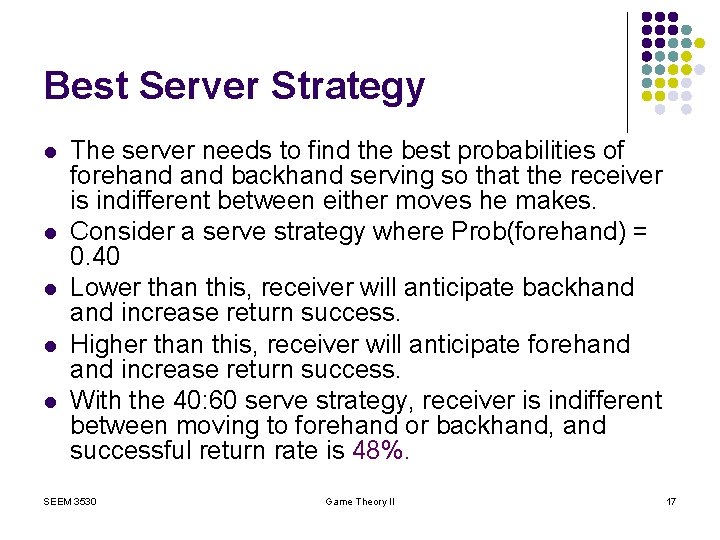 Best Server Strategy

- The server needs to find the best probabilities of forehand and backhand serving so that the receiver is indifferent between either moves he makes.
- Consider a serve strategy where Prob(forehand) = 0.40
- Lower than this, receiver will anticipate backhand and increase return success.
- Higher than this, receiver will anticipate forehand and increase return success.
- With the 40:60 serve strategy, receiver is indifferent between moving to forehand or backhand, and successful return rate is 48%.

SEEM 3530

Game Theory II

17